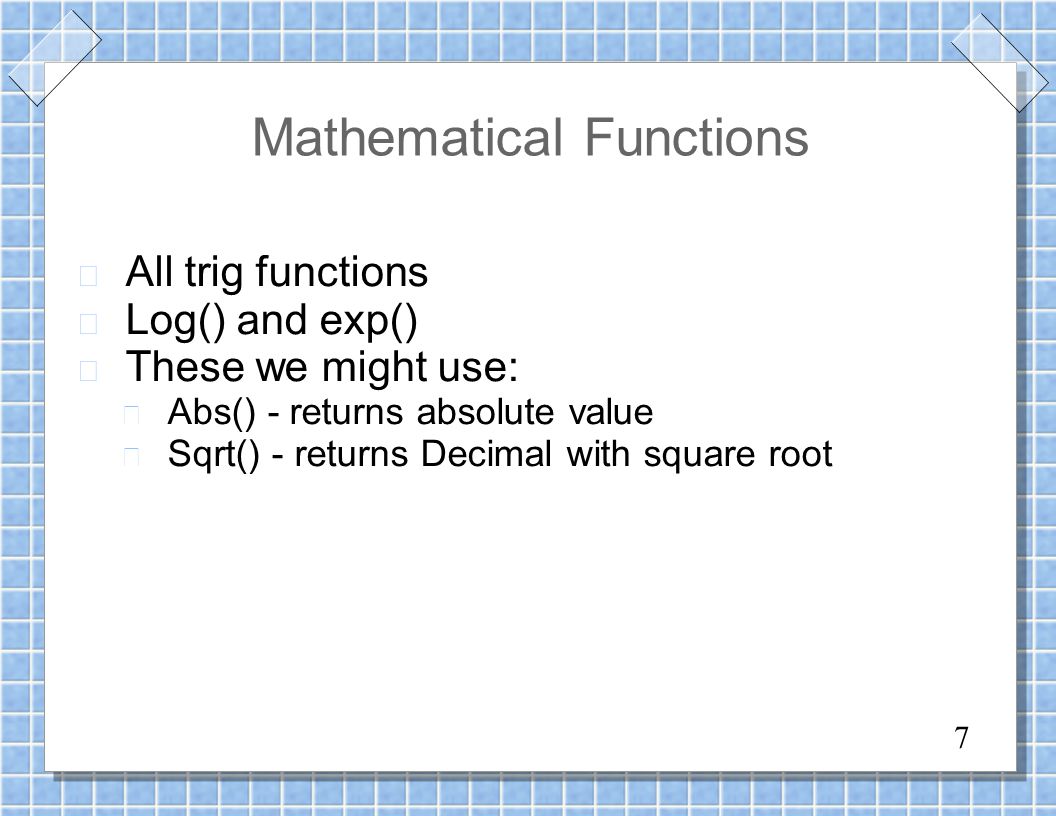 Mathematical Functions

All trig functions
Log() and exp()
These we might use:
Abs() - returns absolute value
Sqrt() - returns Decimal with square root

7